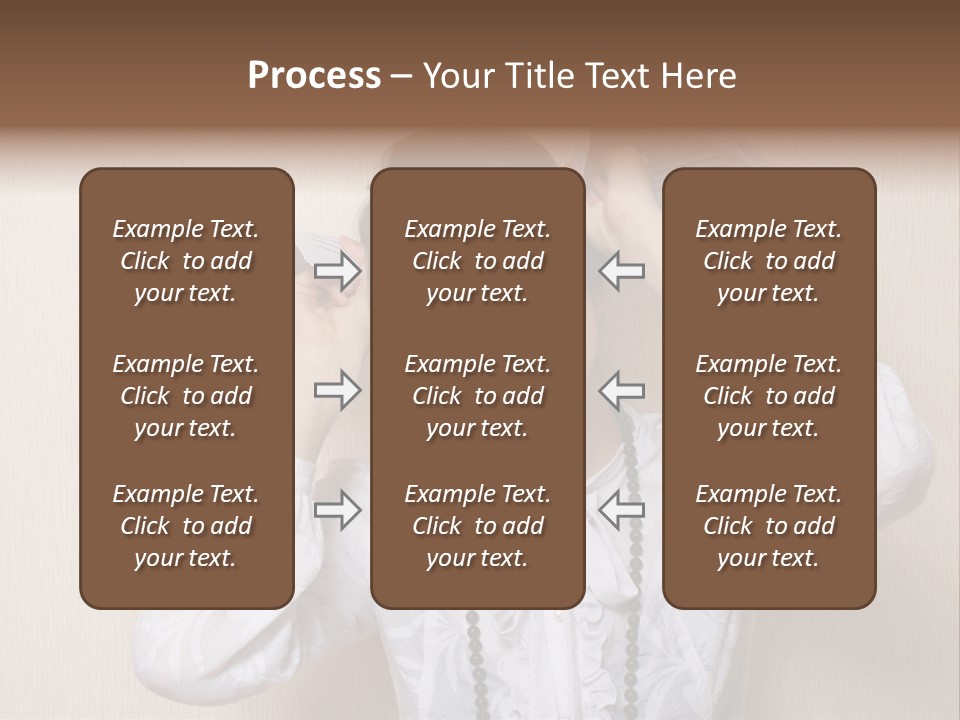 Process – Your Title Text Here

Example Text. Click to add your text.

Example Text. Click to add your text.

Example Text. Click to add your text.

Example Text. Click to add your text.

Example Text. Click to add your text.

Example Text. Click to add your text.

Example Text. Click to add your text.

Example Text. Click to add your text.

Example Text. Click to add your text.